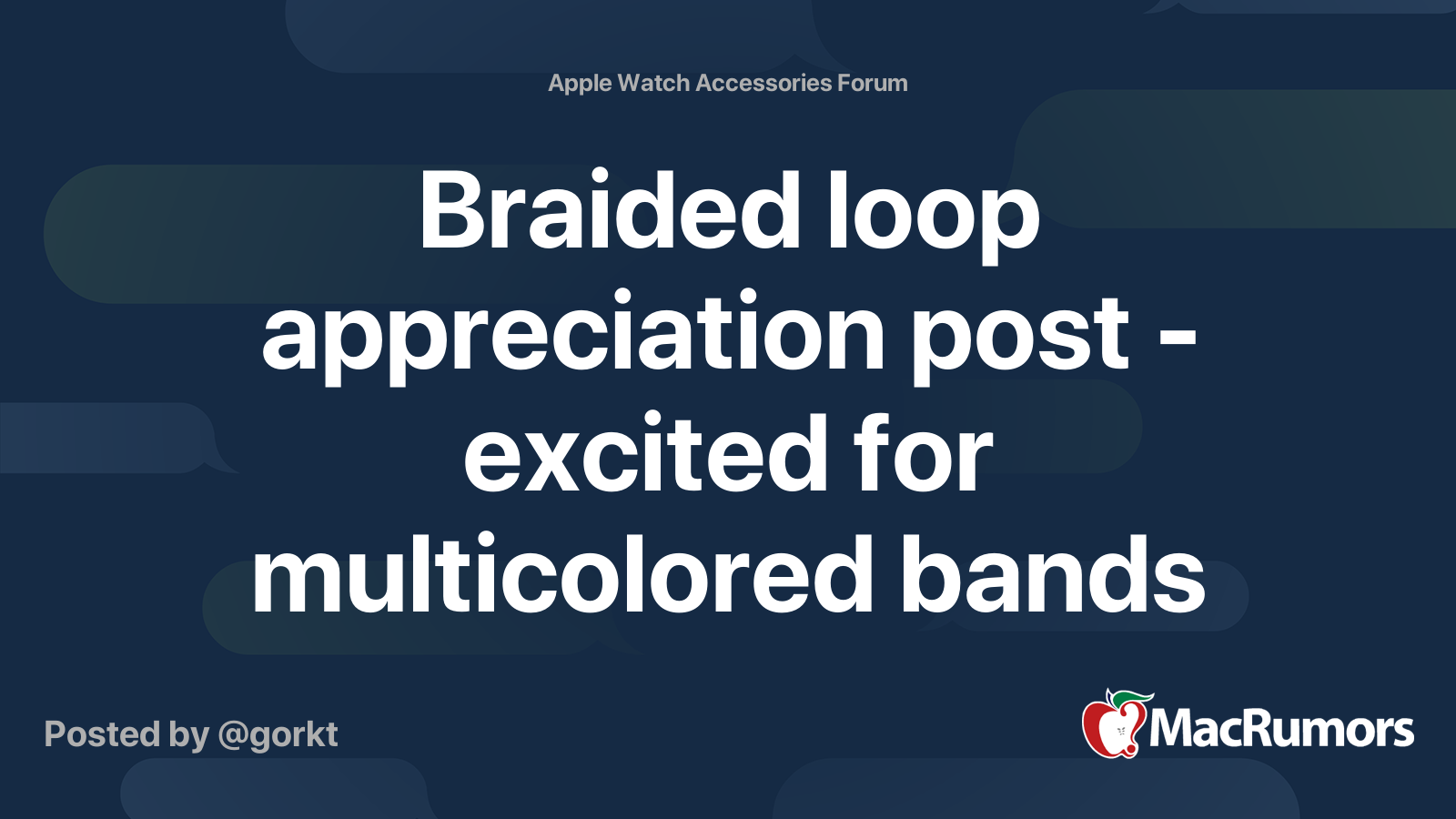 Apple Watch Accessories Forum

Braided loop appreciation post - excited for multicolored bands

Posted by @gorkt

MacRumors